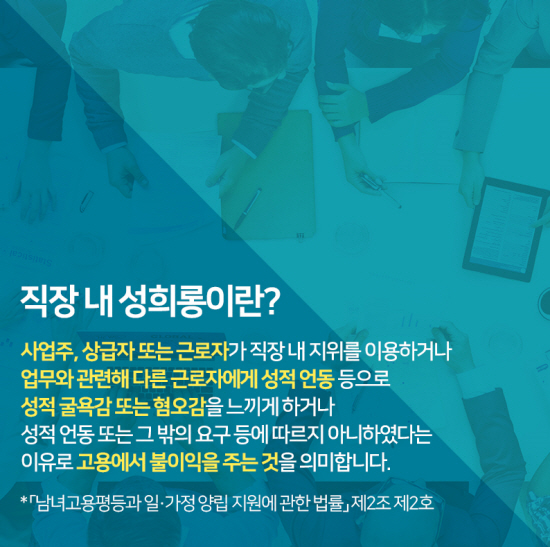 직장 내 성희롱이란?

사업주, 상급자 또는 근로자가 직장 내 지위를 이용하거나 업무와 관련해 다른 근로자에게 성적 언동 등으로 성적 굴욕감 또는 혐오감을 느끼게 하거나 성적 언동 또는 그 밖의 요구 등에 따르지 아니하였다는 이유로 고용에서 불이익을 주는 것을 의미합니다.

*「남녀고용평등과 일·가정 양립 지원에 관한 법률」 제2조 제2호